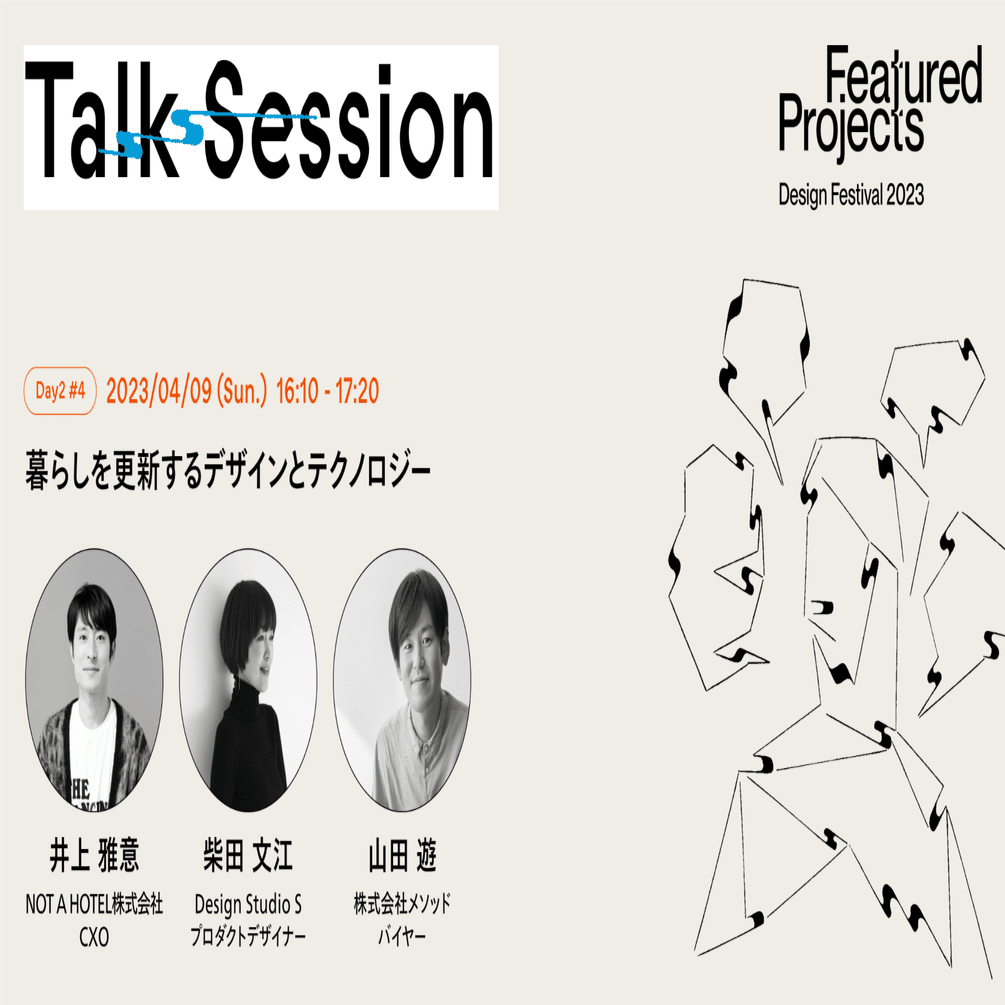 Talk Session

Featured Projects
Design Festival 2023

Day2 #4 2023/04/09 (Sun.) 16:10 - 17:20

暮らしを更新するデザインとテクノロジー

井上 雅意
NOT A HOTEL株式会社
CXO

柴田 文江
Design Studio S
プロダクトデザイナー

山田 遊
株式会社メソッド
バイヤー